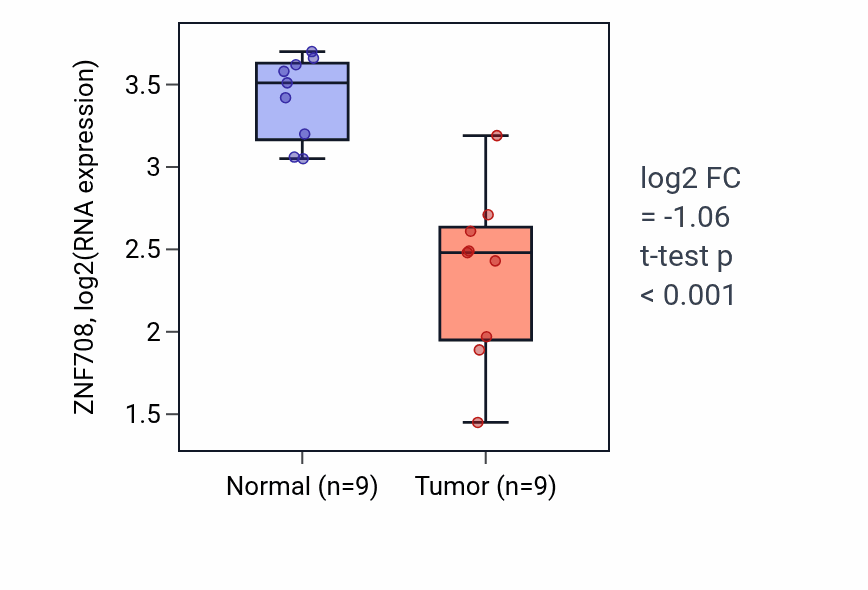 ZNF708, log2(RNA expression)

3.5
3
2.5
2
1.5

Normal (n=9)
Tumor (n=9)

log2 FC
= -1.06
t-test p
< 0.001